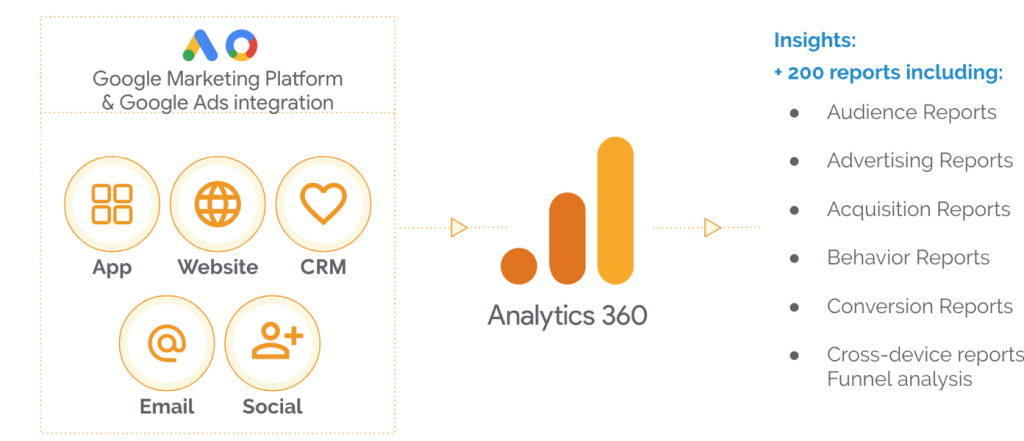 Google Marketing Platform & Google Ads integration

App

Website

CRM

Email

Social

Analytics 360

Insights:
+ 200 reports including:

- Audience Reports
- Advertising Reports
- Acquisition Reports
- Behavior Reports
- Conversion Reports
- Cross-device reports
Funnel analysis